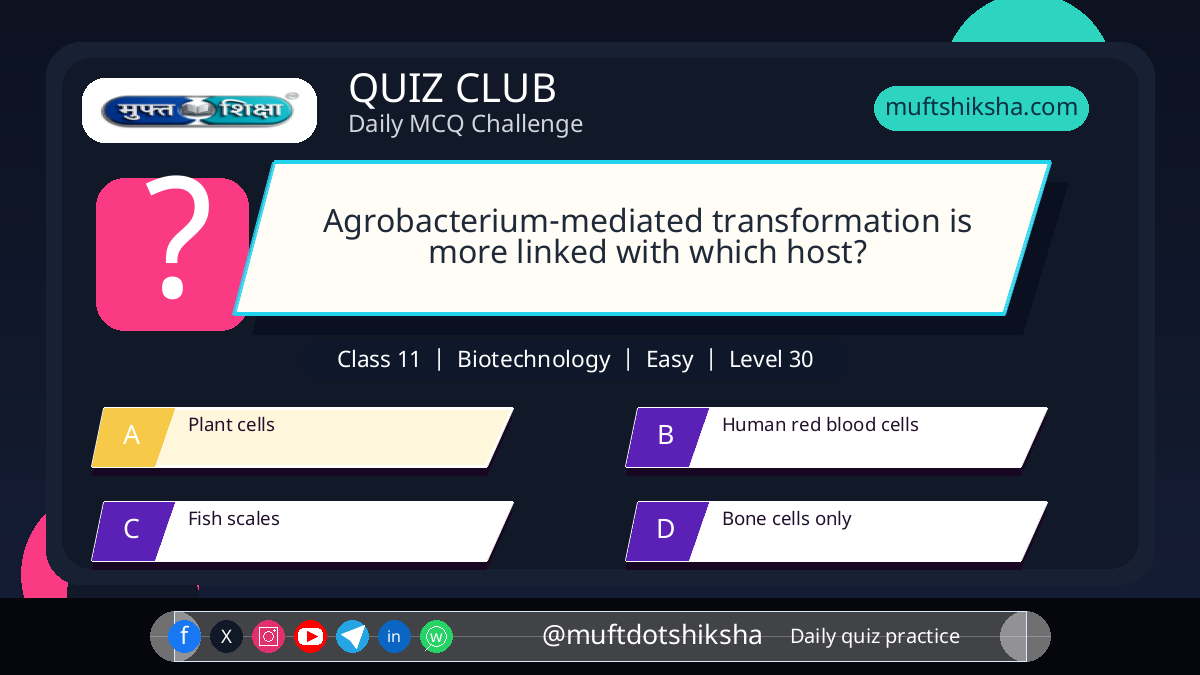 मुफ्त शिक्षा

QUIZ CLUB
Daily MCQ Challenge

muftshiksha.com

?

Agrobacterium-mediated transformation is more linked with which host?

Class 11 | Biotechnology | Easy | Level 30

A Plant cells

B Human red blood cells

C Fish scales

D Bone cells only

f X in @muftdotshiksha Daily quiz practice